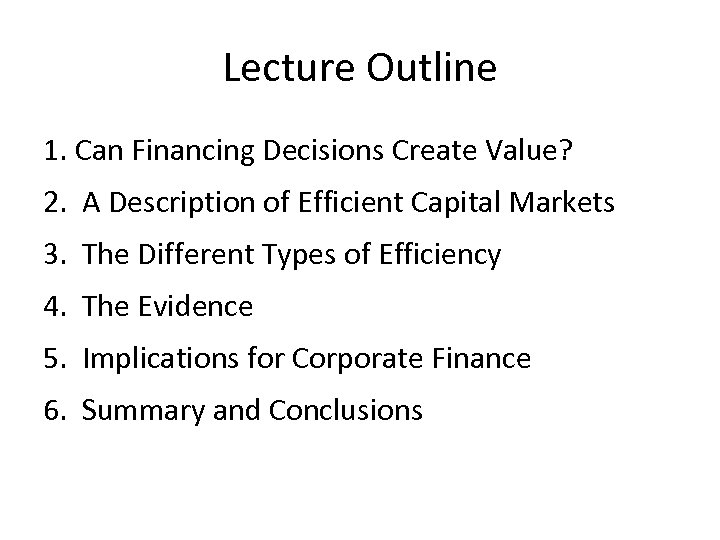 Lecture Outline

1. Can Financing Decisions Create Value?
2. A Description of Efficient Capital Markets
3. The Different Types of Efficiency
4. The Evidence
5. Implications for Corporate Finance
6. Summary and Conclusions